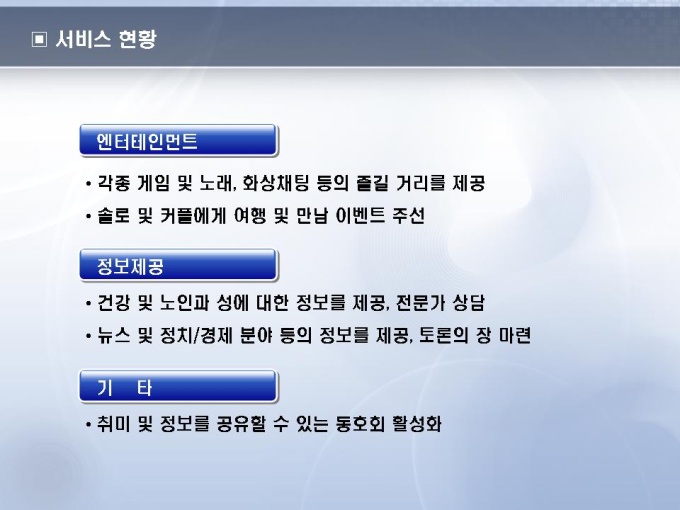 ▣ 서비스 현황

엔터테인먼트

• 각종 게임 및 노래, 화상채팅 등의 즐길 거리를 제공

• 솔로 및 커플에게 여행 및 만남 이벤트 주선

정보제공

• 건강 및 노인과 성에 대한 정보를 제공, 전문가 상담

• 뉴스 및 정치/경제 분야 등의 정보를 제공, 토론의 장 마련

기 타

• 취미 및 정보를 공유할 수 있는 동호회 활성화